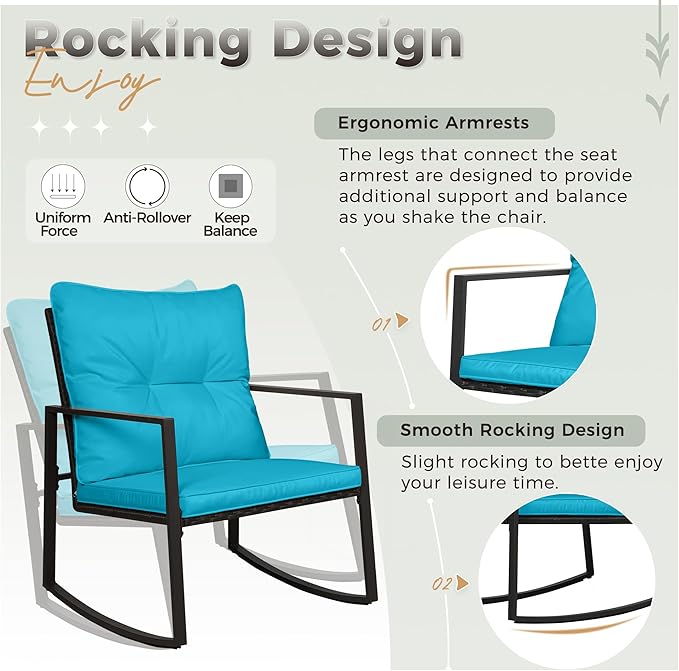 Rocking Design
Enjoy

Uniform Force
Anti-Rollover
Keep Balance

Ergonomic Armrests

The legs that connect the seat armrest are designed to provide additional support and balance as you shake the chair.

01

Smooth Rocking Design

Slight rocking to bette enjoy your leisure time.

02